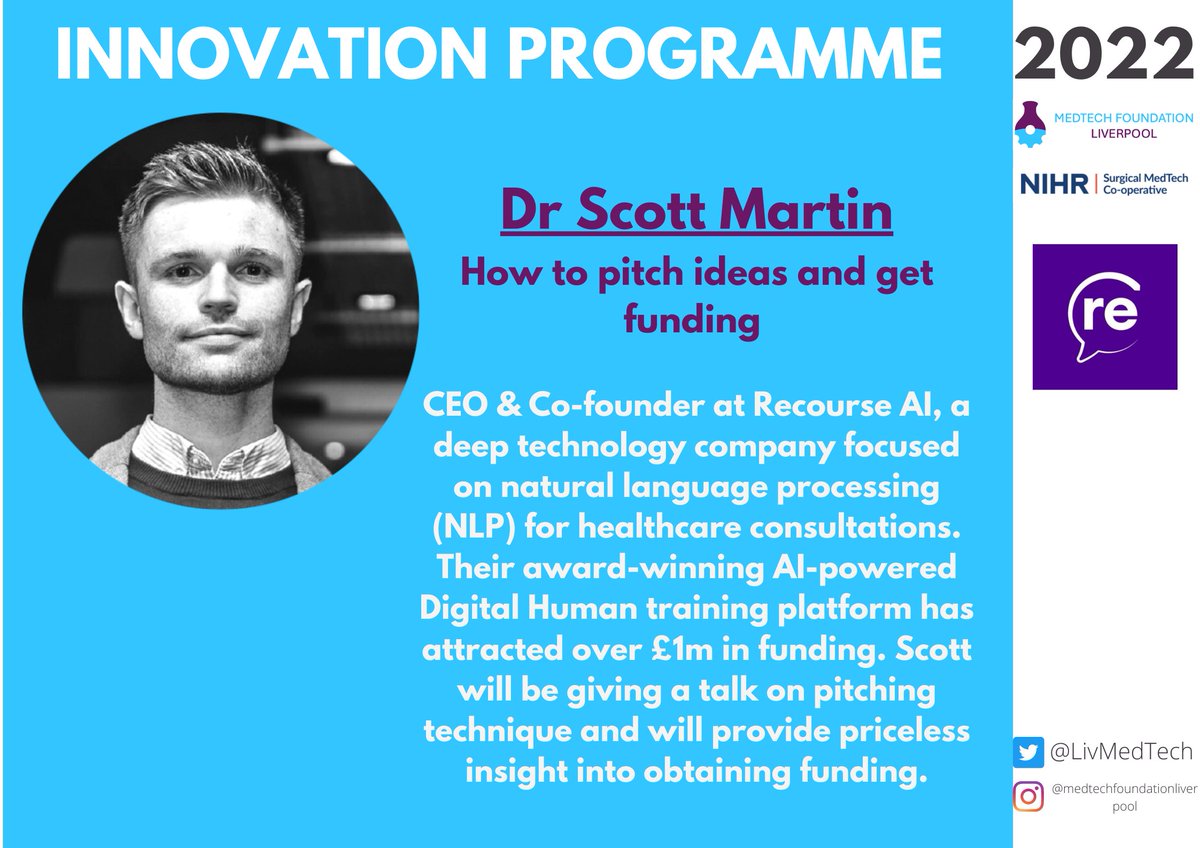 INNOVATION PROGRAMME

2022

MEDTECH FOUNDATION
LIVERPOOL

NIHR | Surgical MedTech Co-operative

re

Dr Scott Martin

How to pitch ideas and get funding

CEO & Co-founder at Recourse AI, a deep technology company focused on natural language processing (NLP) for healthcare consultations. Their award-winning AI-powered Digital Human training platform has attracted over £1m in funding. Scott will be giving a talk on pitching technique and will provide priceless insight into obtaining funding.

@LivMedTech

@medtechfoundationliverpool